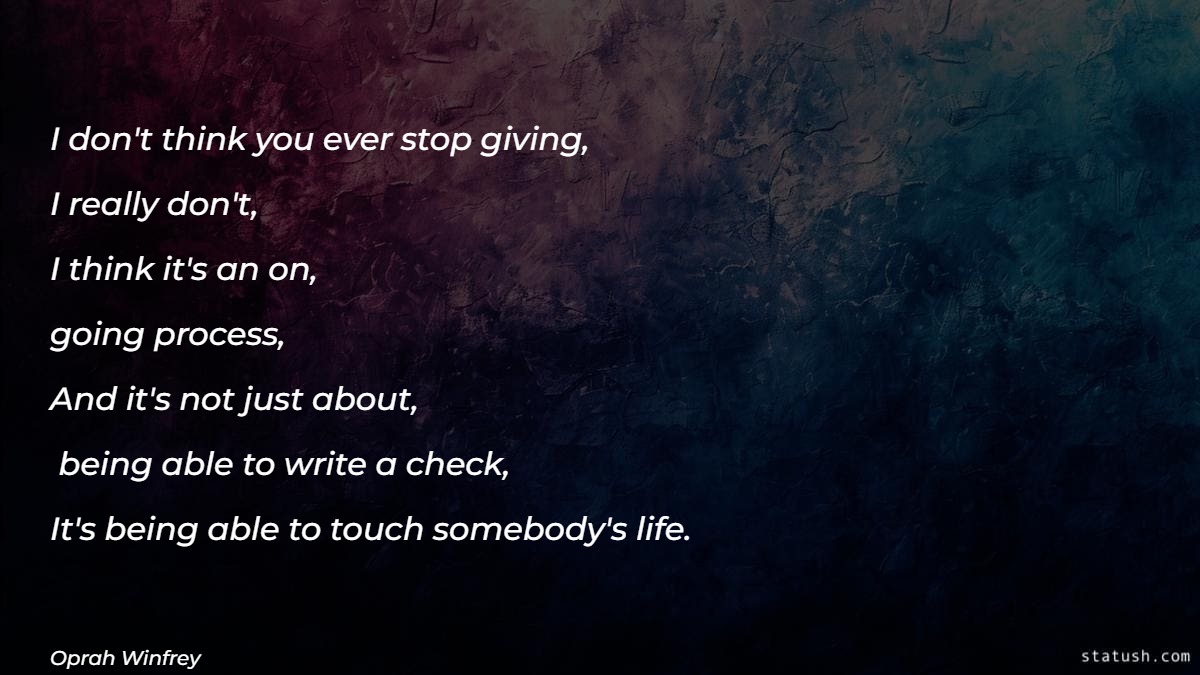 I don't think you ever stop giving,

I really don't,

I think it's an on,

going process,

And it's not just about,

being able to write a check,

It's being able to touch somebody's life.

Oprah Winfrey

statush.com